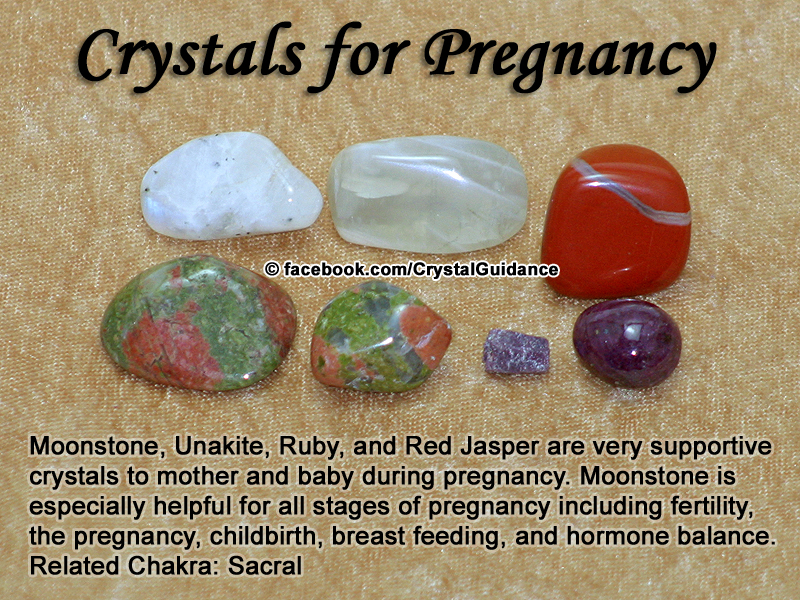 Crystals for Pregnancy

© facebook.com/CrystalGuidance

Moonstone, Unakite, Ruby, and Red Jasper are very supportive crystals to mother and baby during pregnancy. Moonstone is especially helpful for all stages of pregnancy including fertility, the pregnancy, childbirth, breast feeding, and hormone balance. Related Chakra: Sacral